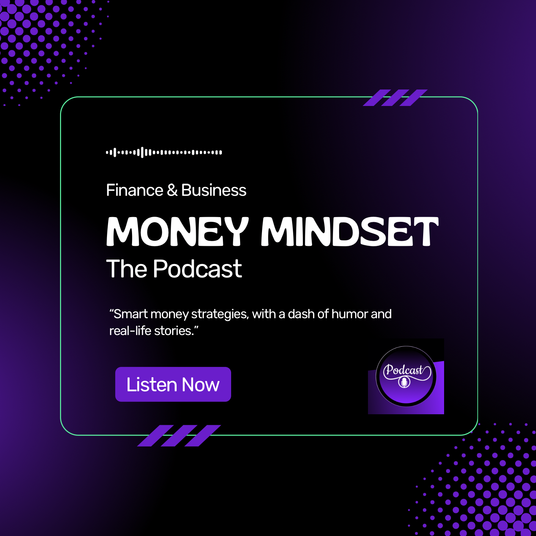 Finance & Business

MONEY MINDSET

The Podcast

“Smart money strategies, with a dash of humor and real-life stories.”

Listen Now

Podcast